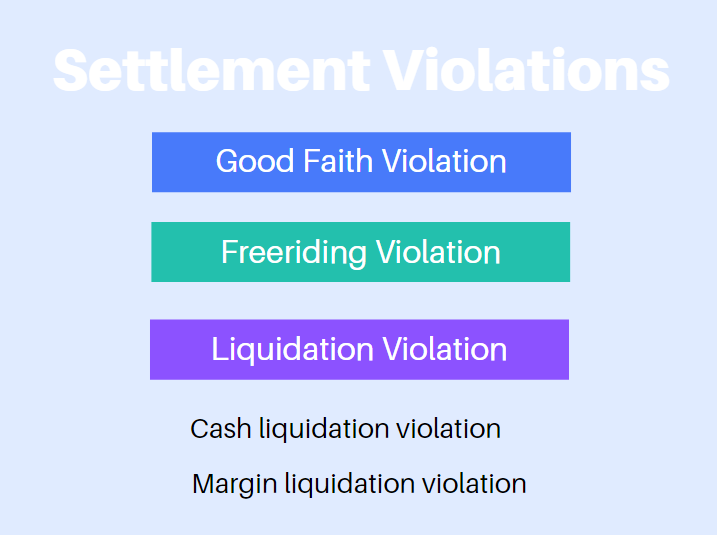 Settlement Violations

Good Faith Violation

Freeriding Violation

Liquidation Violation

Cash liquidation violation

Margin liquidation violation